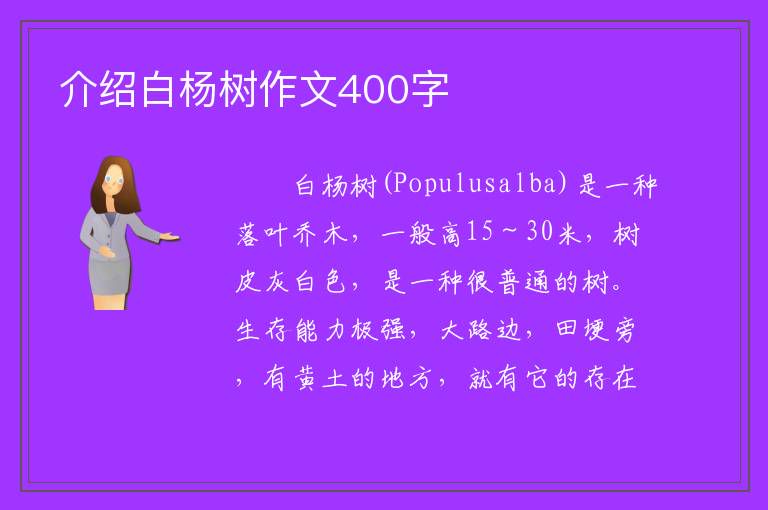 介绍白杨树作文400字

白杨树(Populusalba)是一种落叶乔木，一般高15～30米，树皮灰白色，是一种很普通的树。生存能力极强，大路边，田埂旁，有黄土的地方，就有它的存在